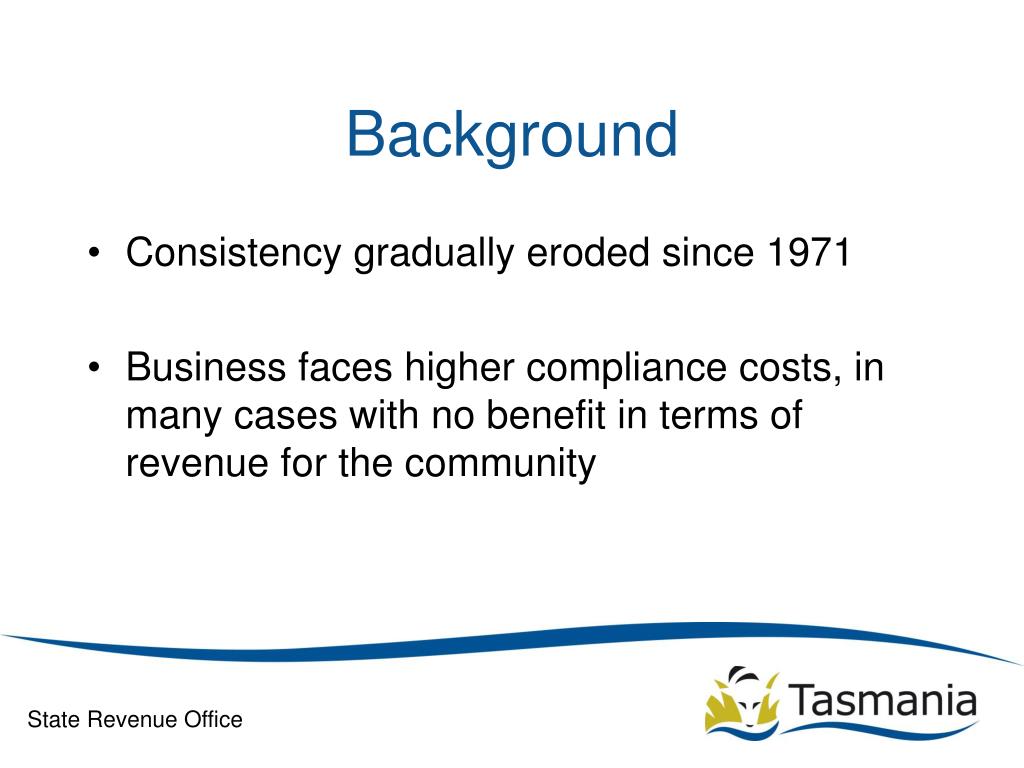 Background

• Consistency gradually eroded since 1971

• Business faces higher compliance costs, in many cases with no benefit in terms of revenue for the community

State Revenue Office

Tasmania